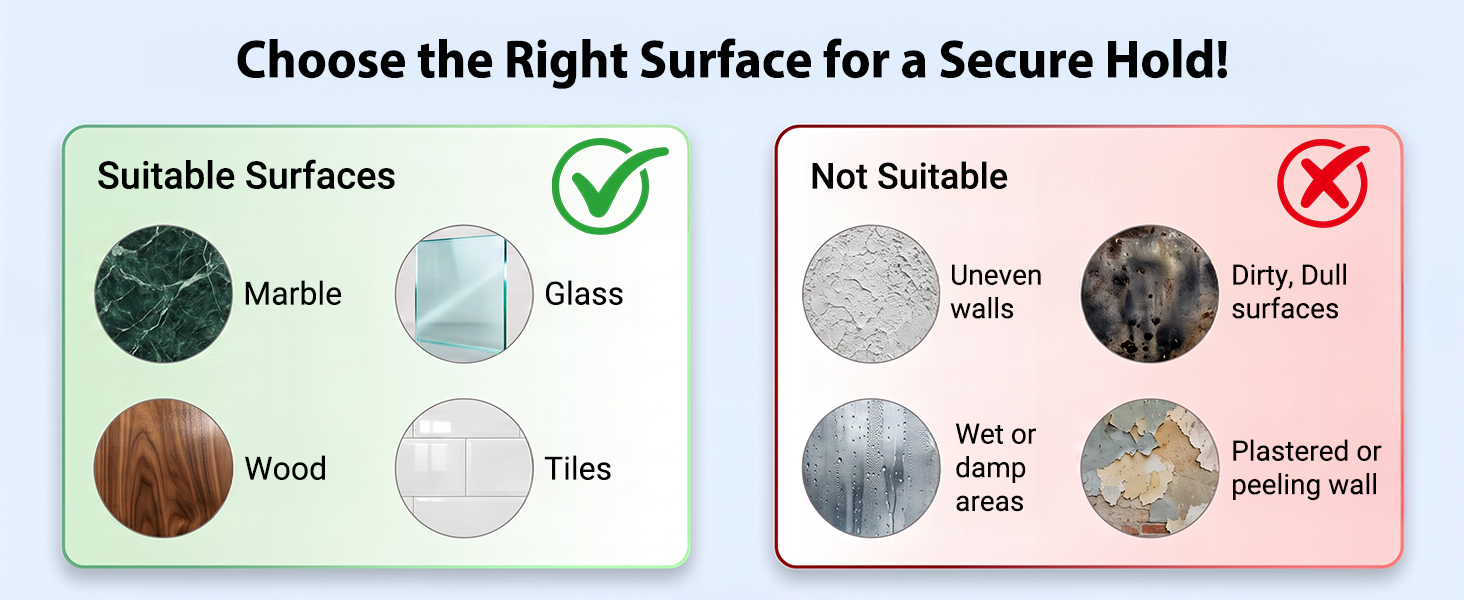 Choose the Right Surface for a Secure Hold!

Suitable Surfaces

Marble

Glass

Wood

Tiles

Not Suitable

Uneven walls

Dirty, Dull surfaces

Wet or damp areas

Plastered or peeling wall